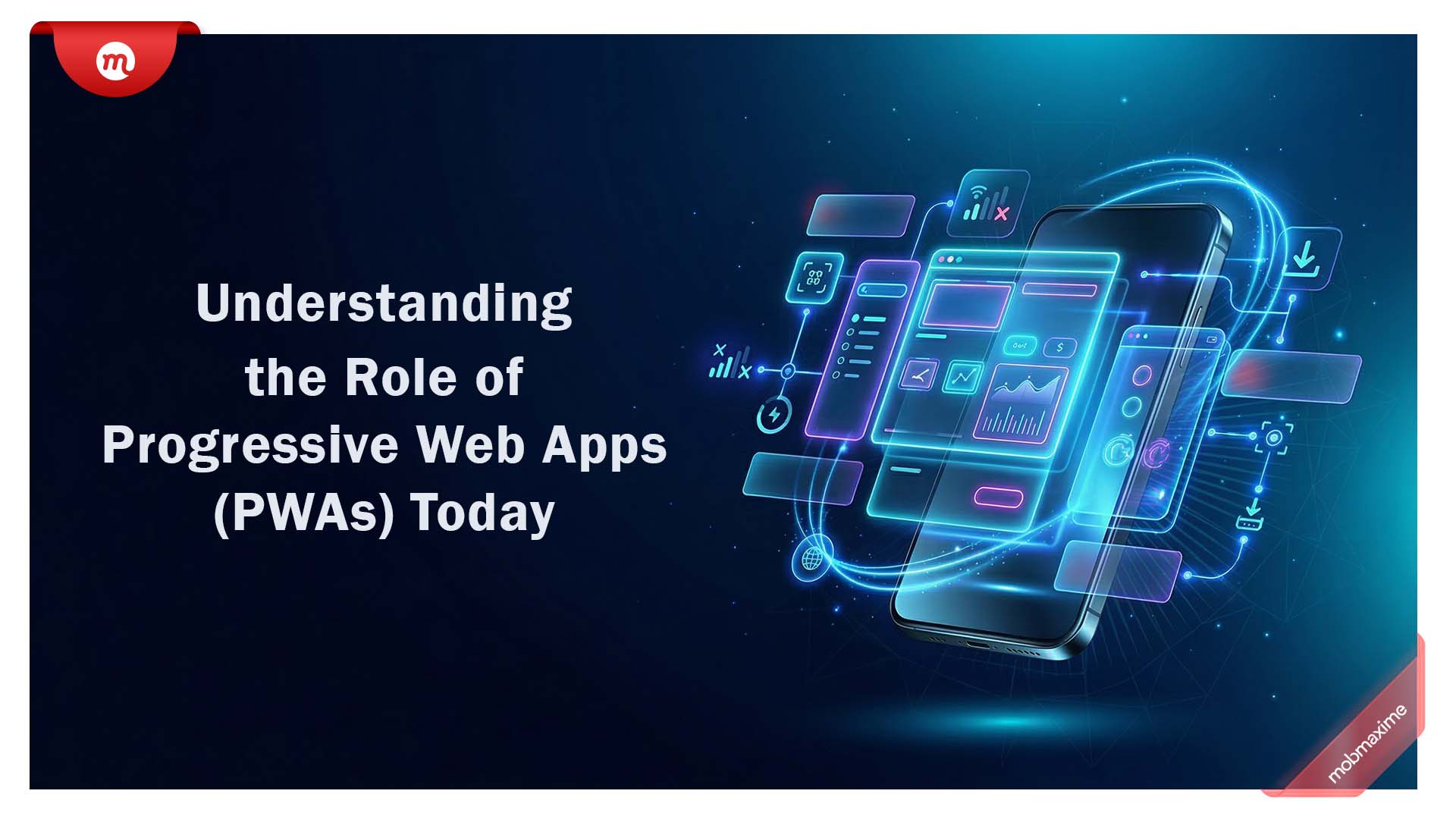 m

Understanding the Role of Progressive Web Apps (PWAs) Today

$

mobmaxime